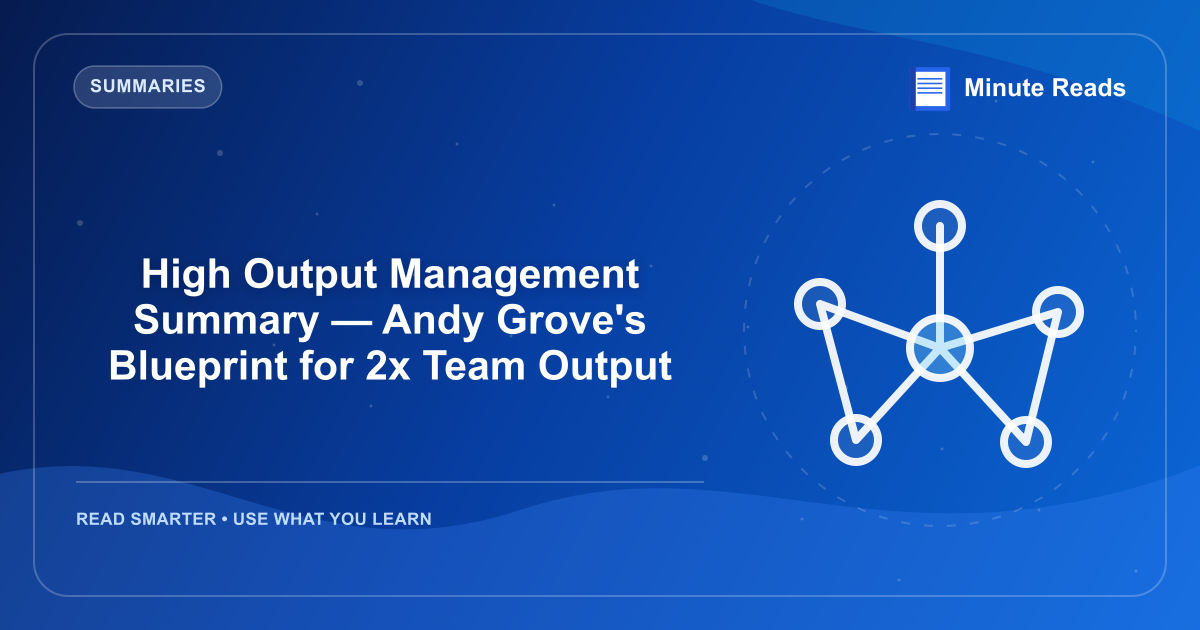 SUMMARIES

Minute Reads

High Output Management Summary — Andy Grove's Blueprint for 2x Team Output

READ SMARTER • USE WHAT YOU LEARN